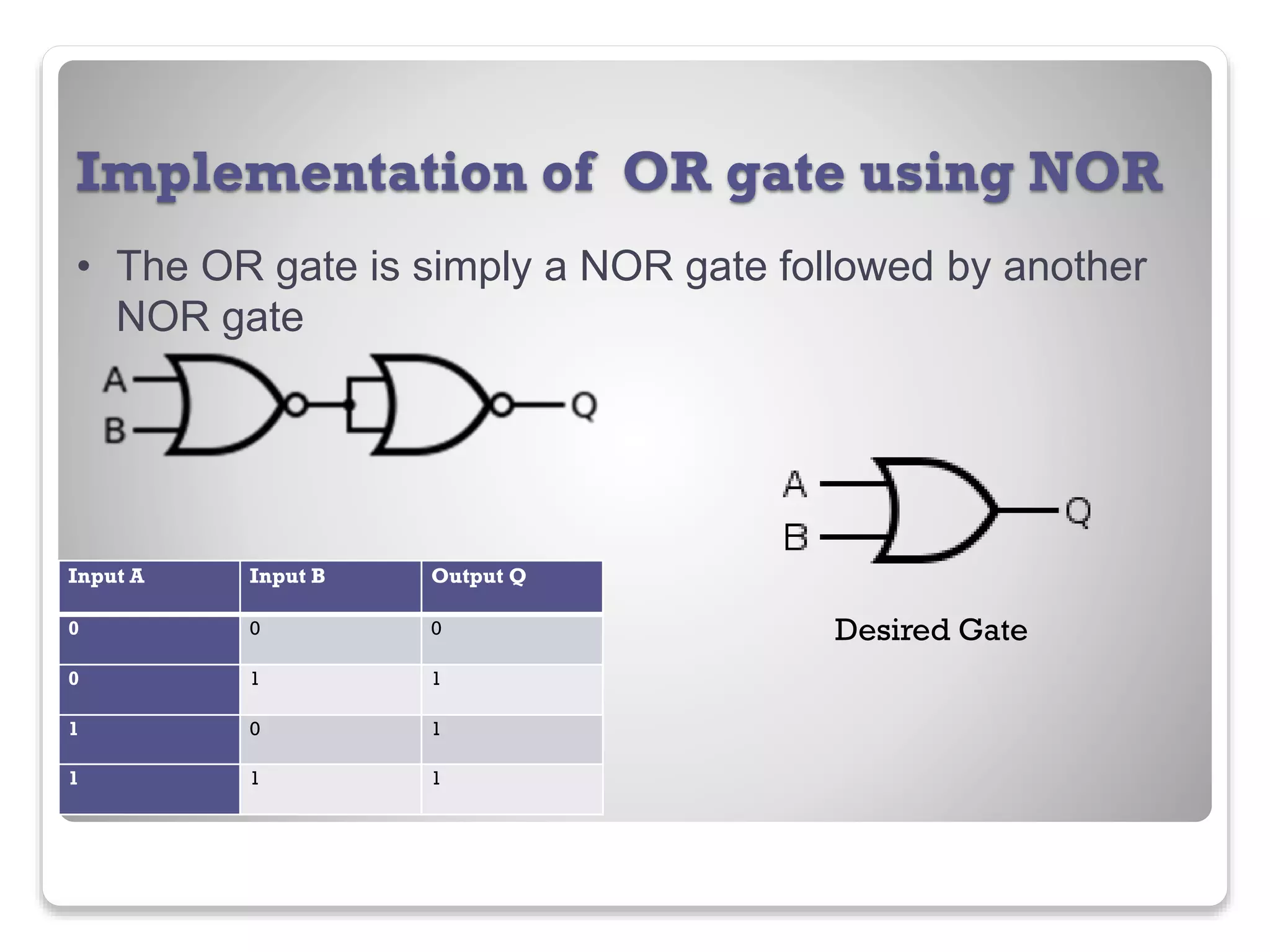 Implementation of OR gate using NOR

• The OR gate is simply a NOR gate followed by another NOR gate

A
B
Q

A
B
Q

| Input A | Input B | Output Q |
|---|---|---|
| 0 | 0 | 0 |
| 0 | 1 | 1 |
| 1 | 0 | 1 |
| 1 | 1 | 1 |

Desired Gate